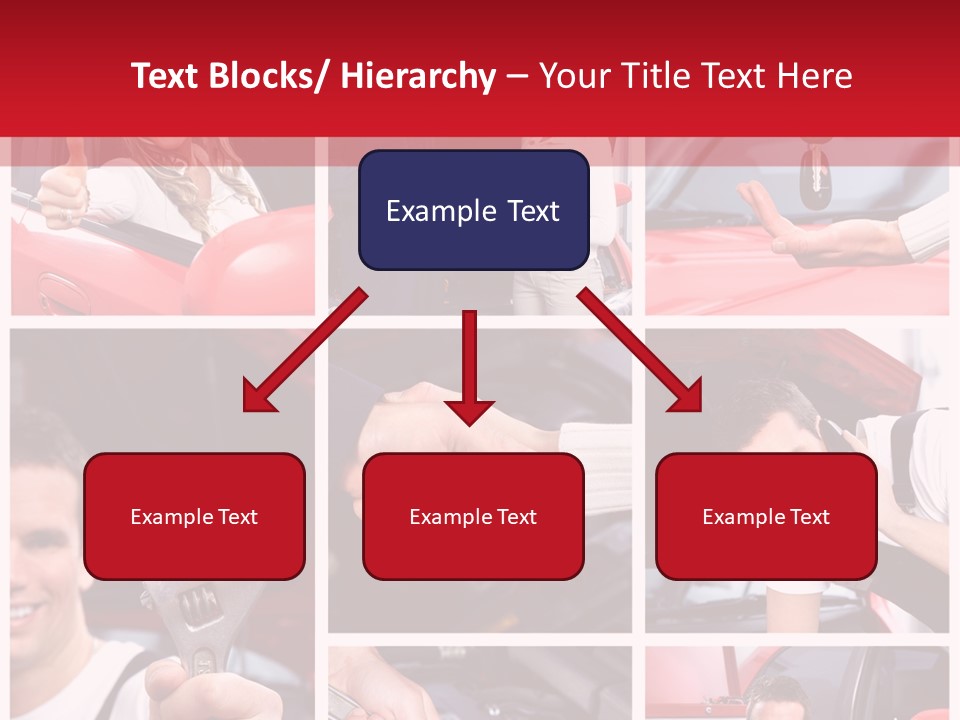 Text Blocks/ Hierarchy – Your Title Text Here

Example Text

Example Text

Example Text

Example Text